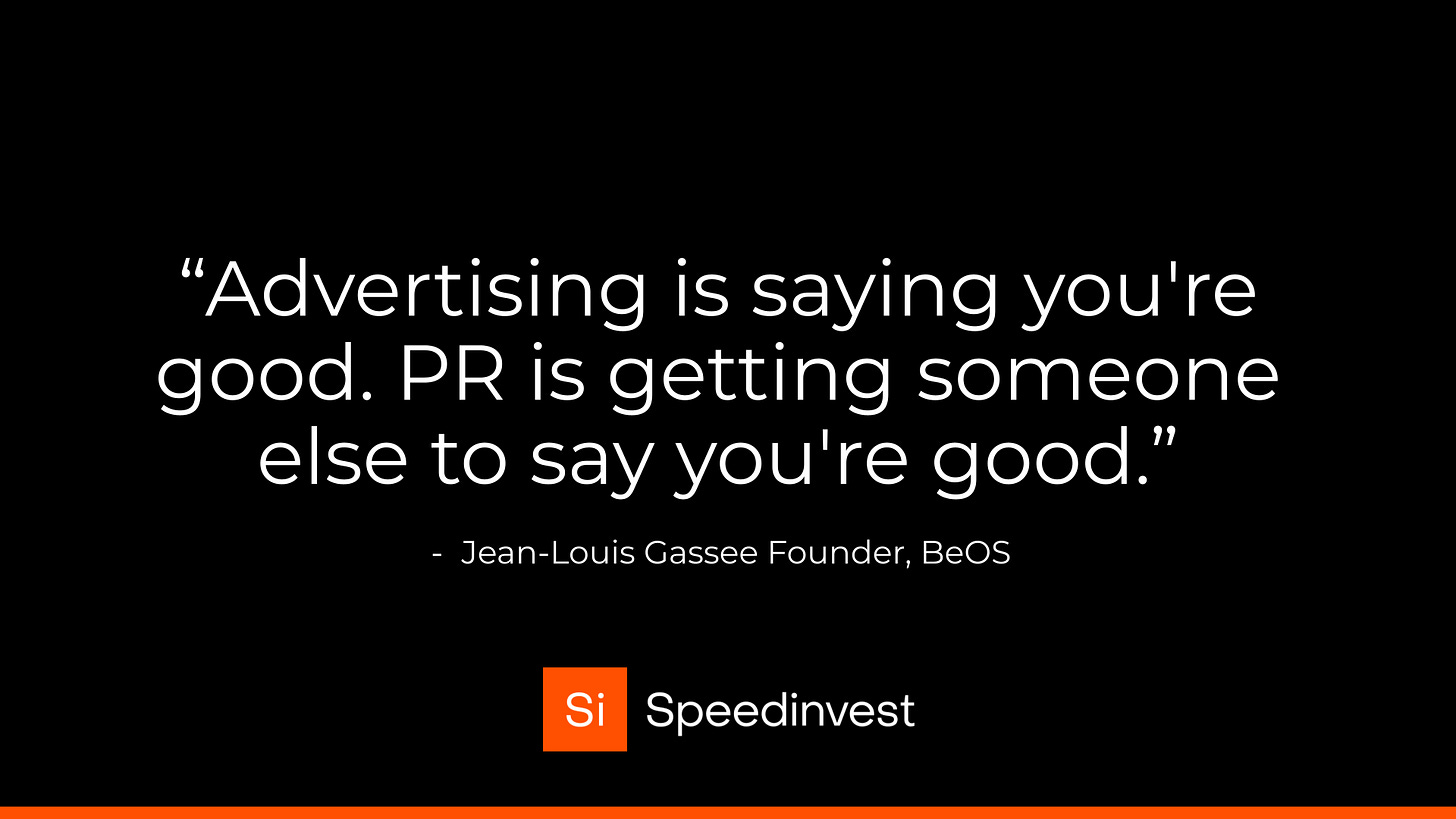 “Advertising is saying you're good. PR is getting someone else to say you're good.”

- Jean-Louis Gassee Founder, BeOS

Si Speedinvest